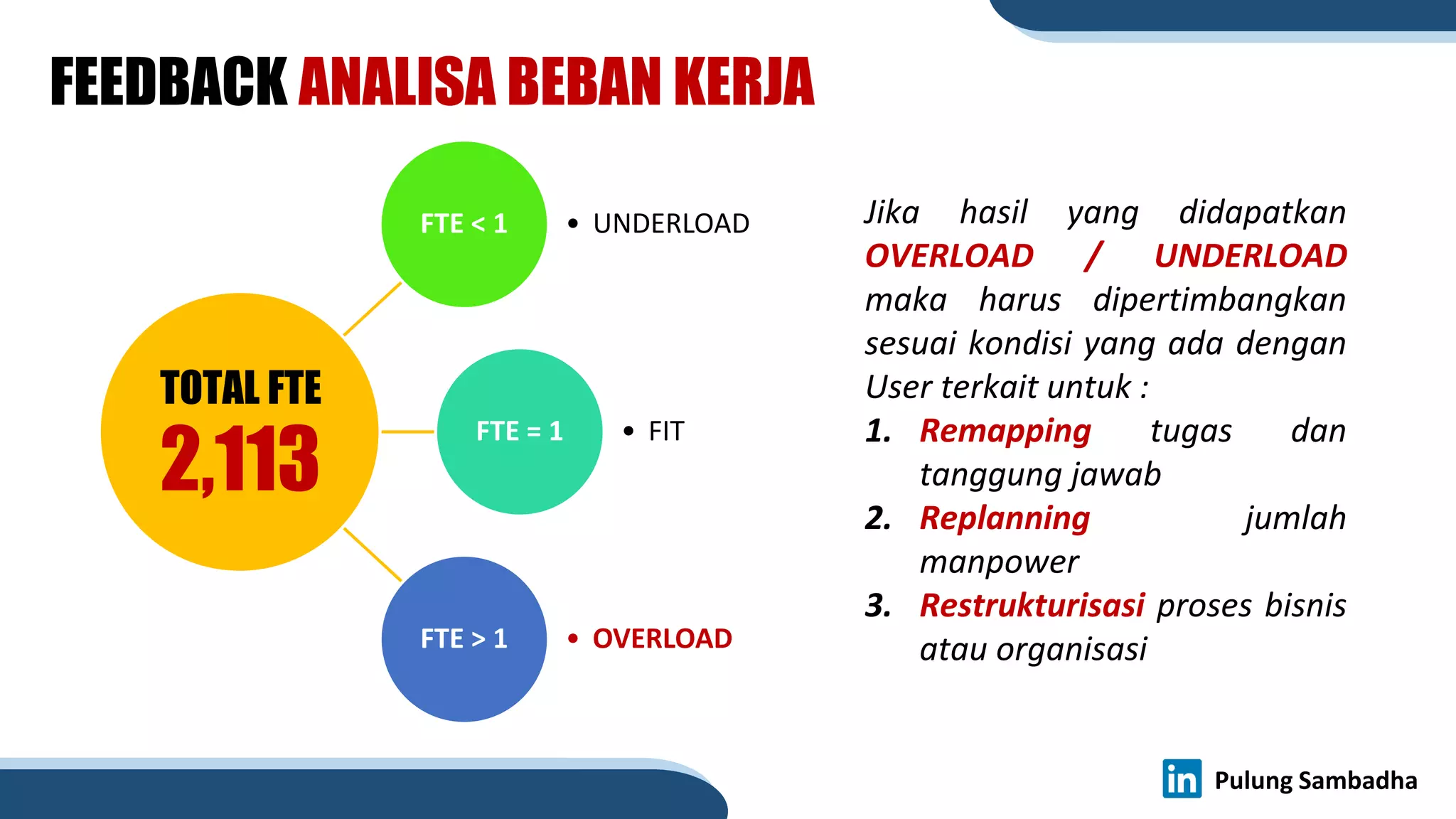 FEEDBACK ANALISA BEBAN KERJA

TOTAL FTE
2,113

FTE < 1
• UNDERLOAD

FTE = 1
• FIT

FTE > 1
• OVERLOAD

Jika hasil yang didapatkan OVERLOAD / UNDERLOAD maka harus dipertimbangkan sesuai kondisi yang ada dengan User terkait untuk :

1. Remapping tugas dan tanggung jawab
2. Replanning jumlah manpower
3. Restrukturisasi proses bisnis atau organisasi

in Pulung Sambadha